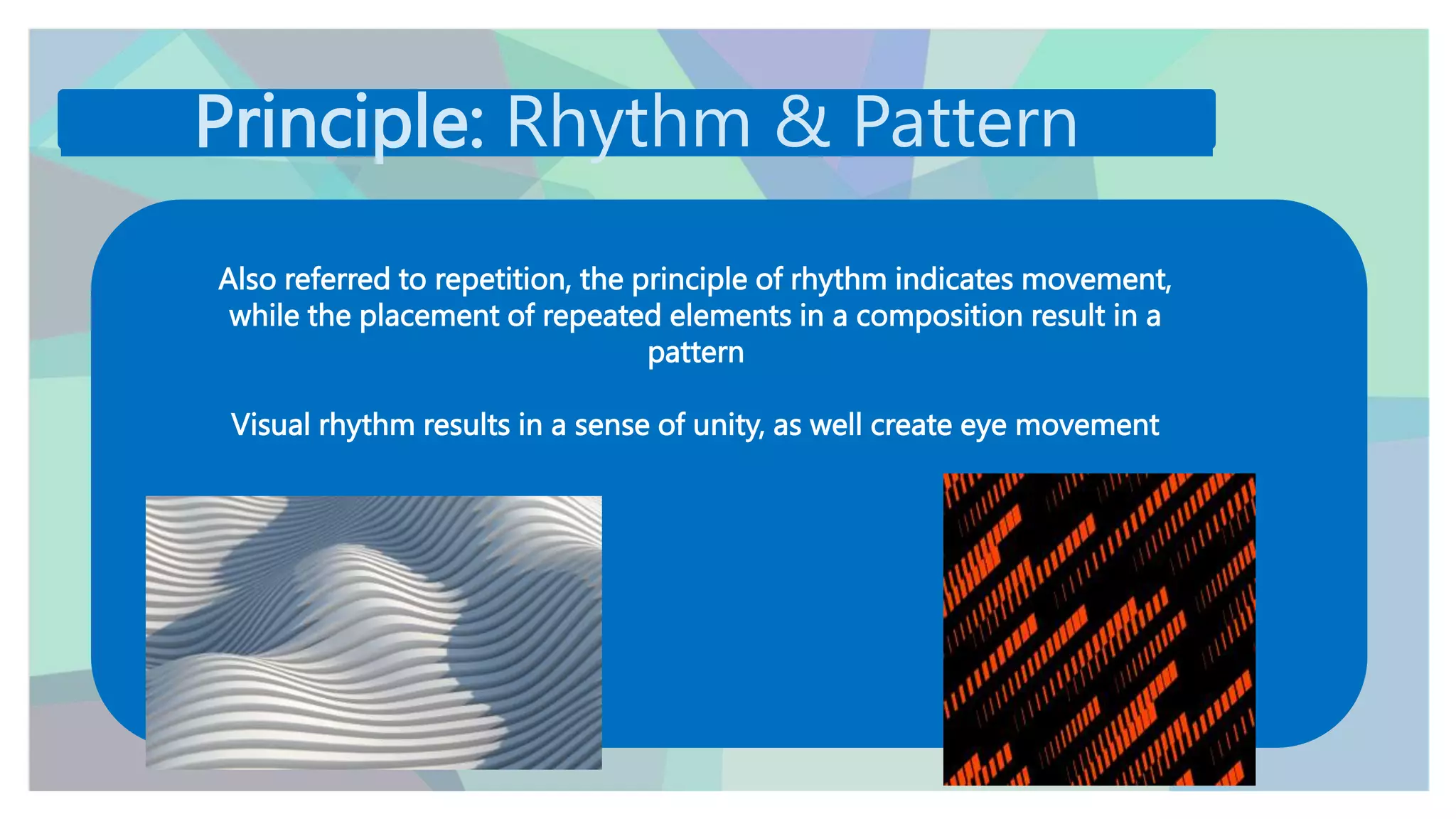 Principle: Rhythm & Pattern

Also referred to repetition, the principle of rhythm indicates movement, while the placement of repeated elements in a composition result in a pattern

Visual rhythm results in a sense of unity, as well create eye movement